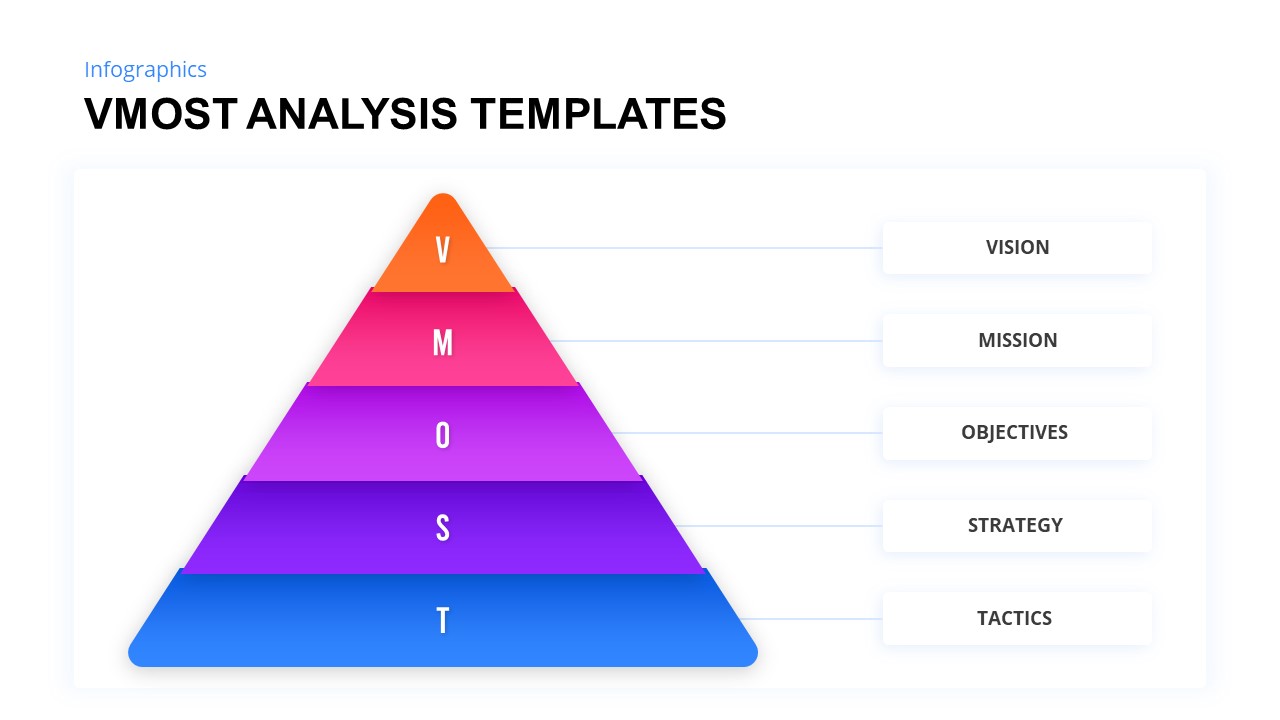 Infographics
VMOST ANALYSIS TEMPLATES

V
M
O
S
T

VISION
MISSION
OBJECTIVES
STRATEGY
TACTICS